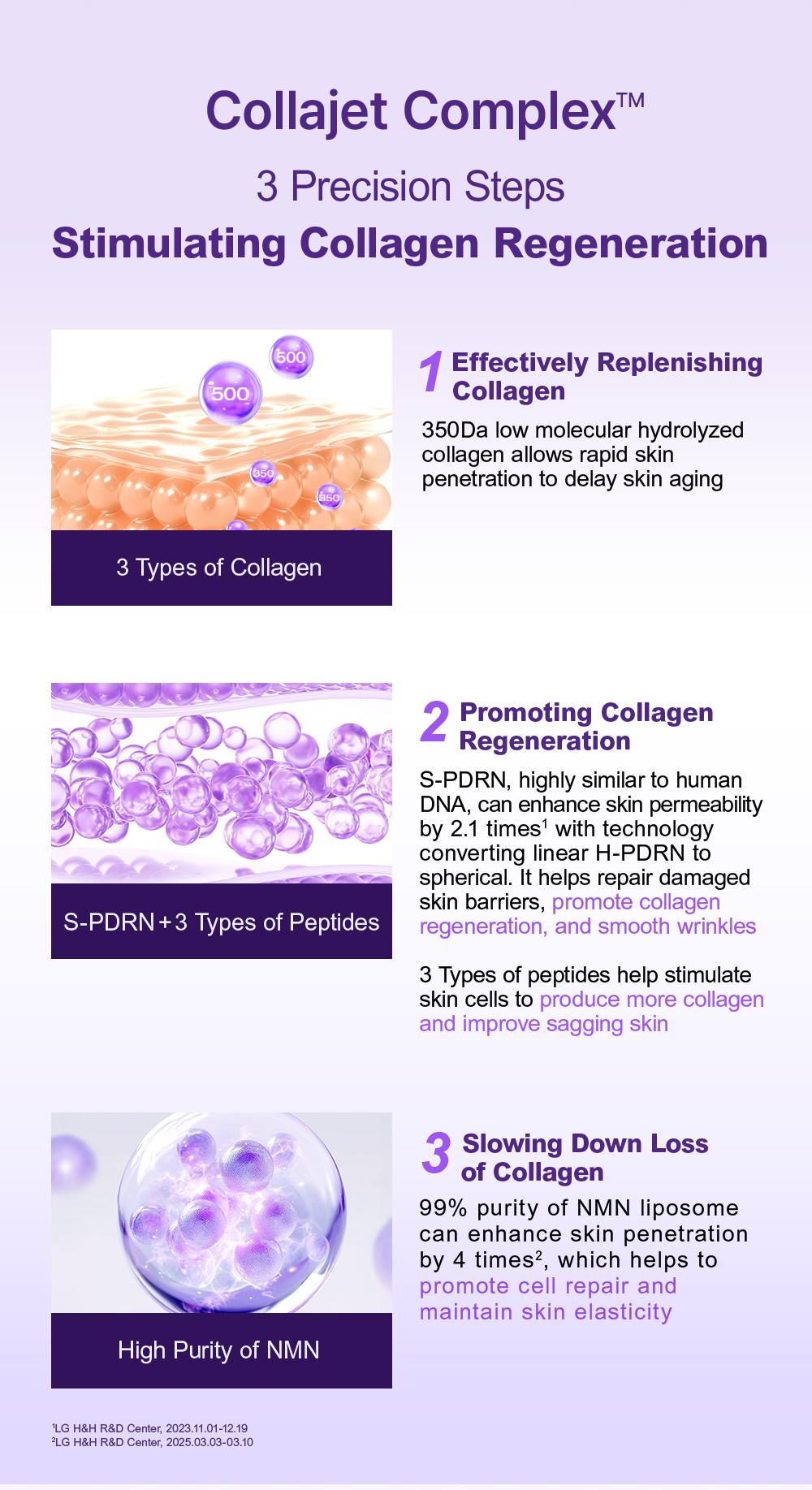 Collajet Complex™

3 Precision Steps

Stimulating Collagen Regeneration

500

500

350

350

3 Types of Collagen

1 Effectively Replenishing Collagen

350Da low molecular hydrolyzed collagen allows rapid skin penetration to delay skin aging

S-PDRN+3 Types of Peptides

2 Promoting Collagen Regeneration

S-PDRN, highly similar to human DNA, can enhance skin permeability by 2.1 times$^{1}$ with technology converting linear H-PDRN to spherical. It helps repair damaged skin barriers, promote collagen regeneration, and smooth wrinkles

3 Types of peptides help stimulate skin cells to produce more collagen and improve sagging skin

High Purity of NMN

3 Slowing Down Loss of Collagen

99% purity of NMN liposome can enhance skin penetration by 4 times$^{2}$, which helps to promote cell repair and maintain skin elasticity

$^{1}$LG H&H R&D Center, 2023.11.01-12.19
$^{2}$LG H&H R&D Center, 2025.03.03-03.10